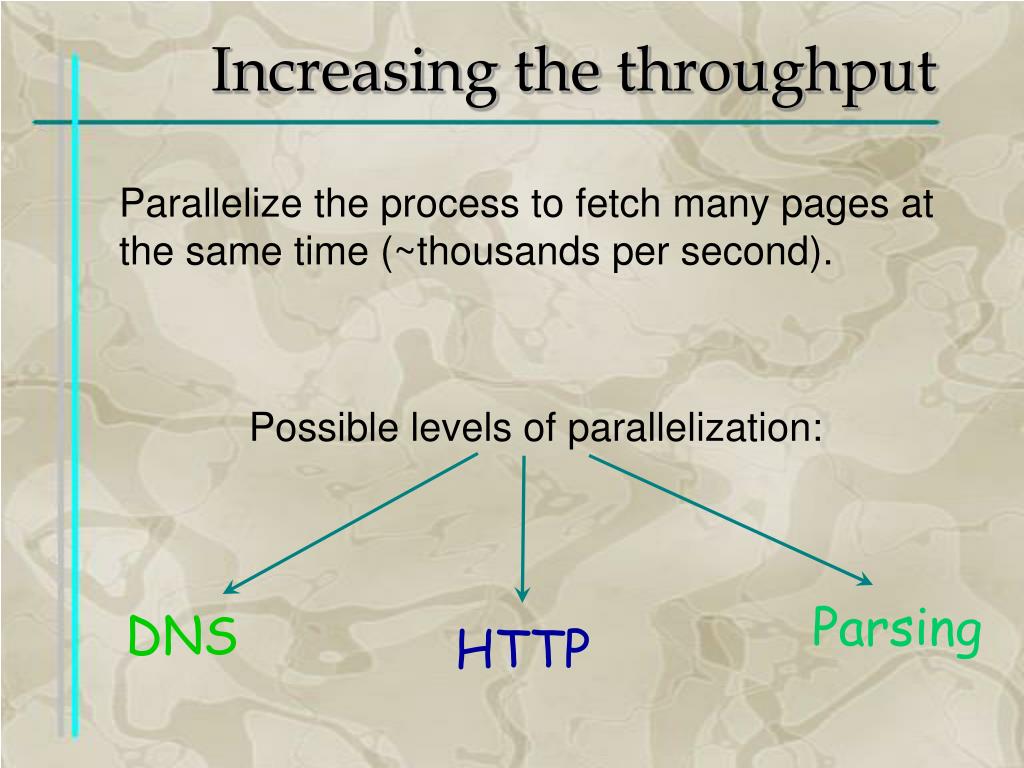 Increasing the throughput

Parallelize the process to fetch many pages at the same time (~thousands per second).

Possible levels of parallelization:

DNS

HTTP

Parsing